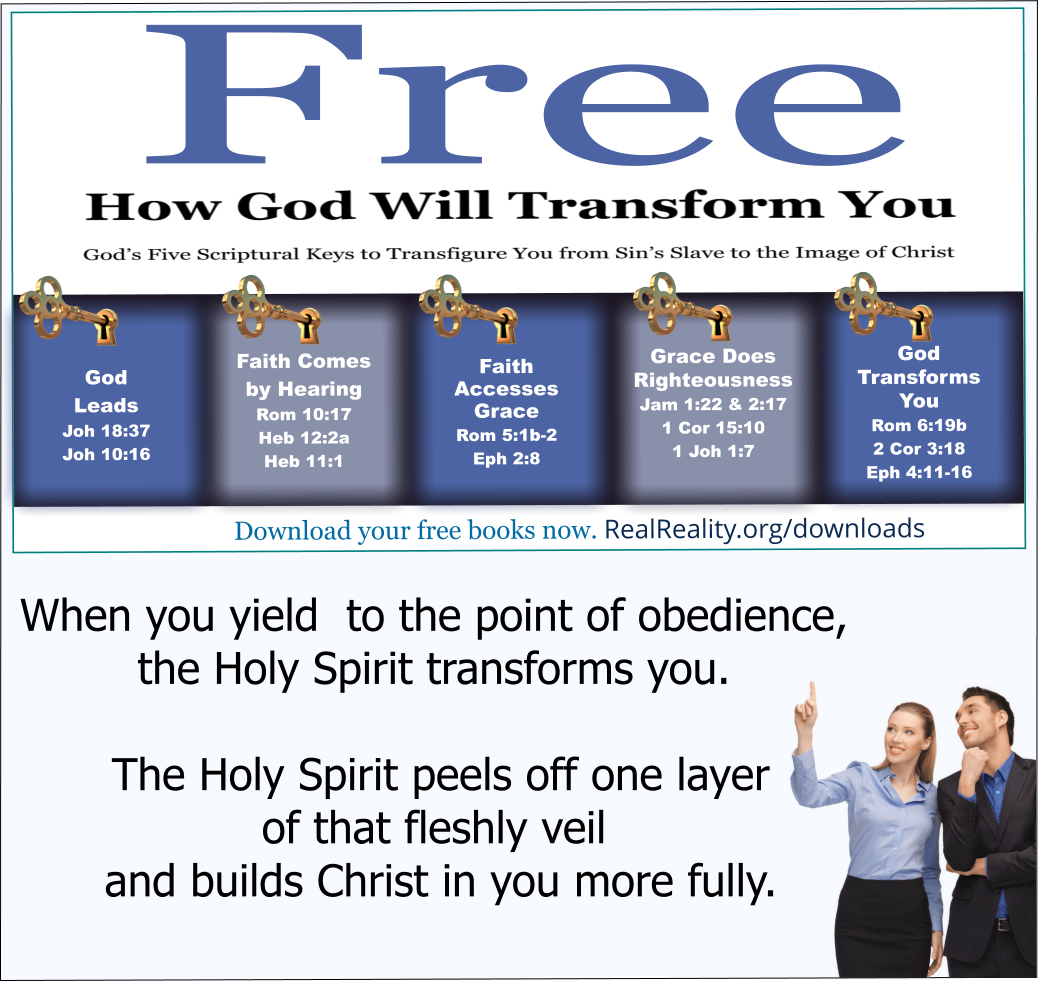 Free

How God Will Transform You

God's Five Scriptural Keys to Transfigure You from Sin's Slave to the Image of Christ

God Leads
Joh 18:37
Joh 10:16

Faith Comes by Hearing
Rom 10:17
Heb 12:2a
Heb 11:1

Faith Accesses Grace
Rom 5:1b-2
Eph 2:8

Grace Does Righteousness
Jam 1:22 & 2:17
1 Cor 15:10
1 Joh 1:7

God Transforms You
Rom 6:19b
2 Cor 3:18
Eph 4:11-16

Download your free books now. RealReality.org/downloads

When you yield to the point of obedience, the Holy Spirit transforms you.

The Holy Spirit peels off one layer of that fleshly veil and builds Christ in you more fully.